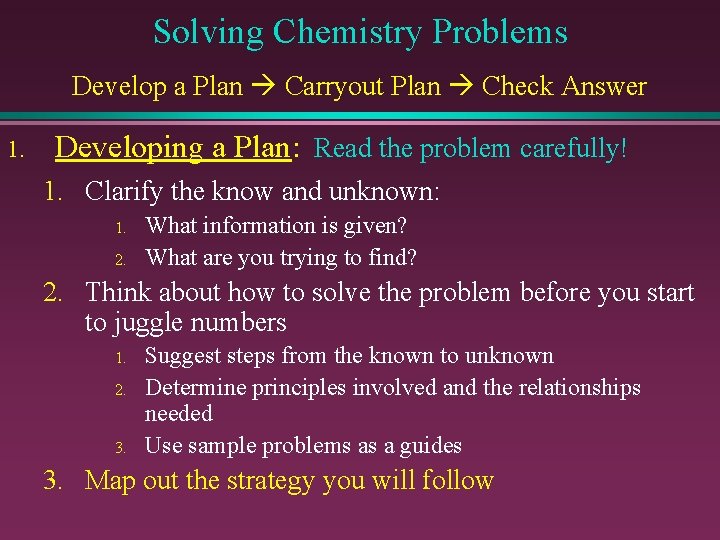 Solving Chemistry Problems

Develop a Plan → Carryout Plan → Check Answer

1. Developing a Plan: Read the problem carefully!

1. Clarify the know and unknown:

1. What information is given?
2. What are you trying to find?

2. Think about how to solve the problem before you start to juggle numbers

1. Suggest steps from the known to unknown
2. Determine principles involved and the relationships needed
3. Use sample problems as a guides

3. Map out the strategy you will follow